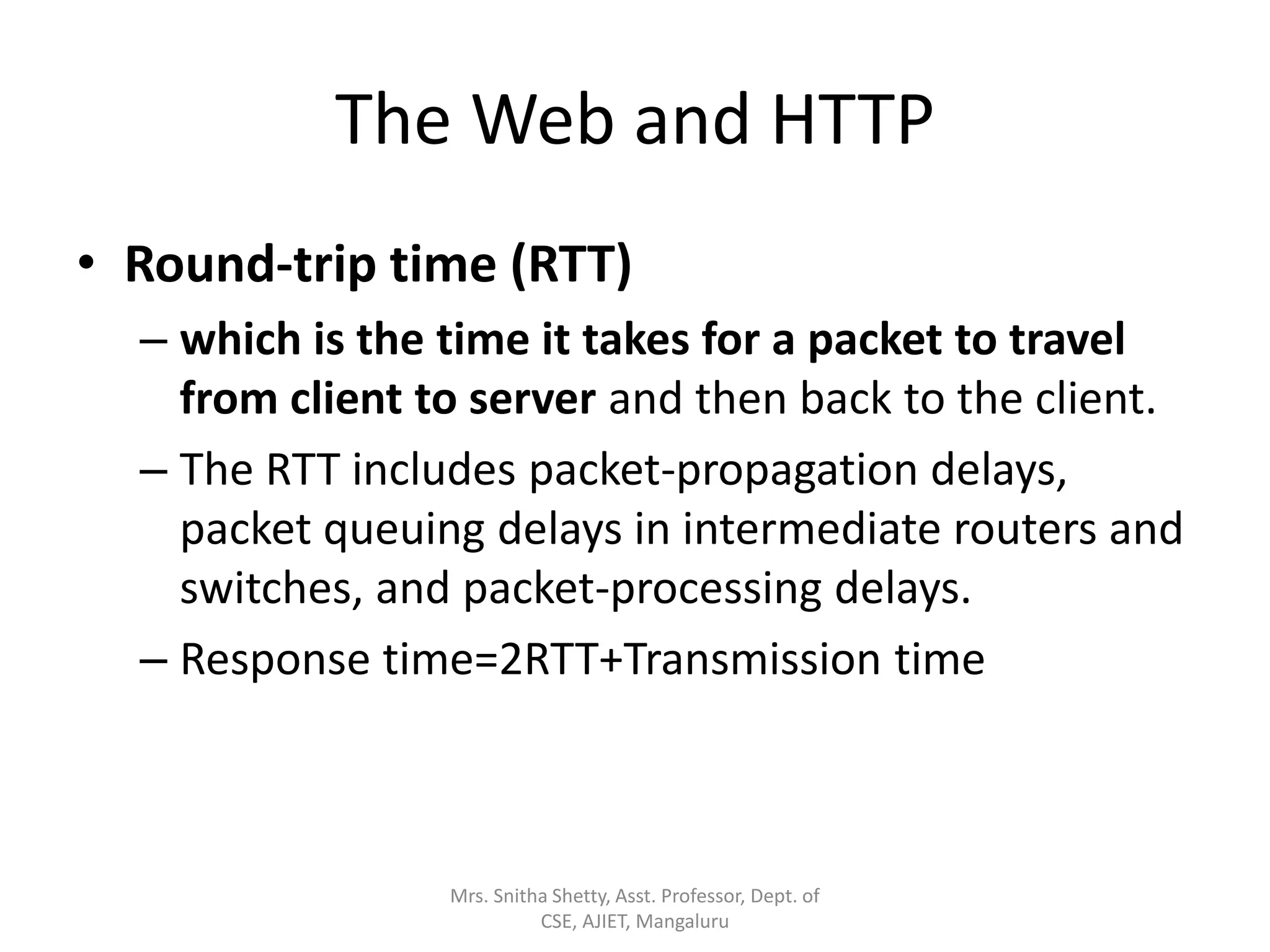 The Web and HTTP

• Round-trip time (RTT)
– which is the time it takes for a packet to travel from client to server and then back to the client.
– The RTT includes packet-propagation delays, packet queuing delays in intermediate routers and switches, and packet-processing delays.
– Response time=2RTT+Transmission time

Mrs. Snitha Shetty, Asst. Professor, Dept. of CSE, AJIET, Mangaluru